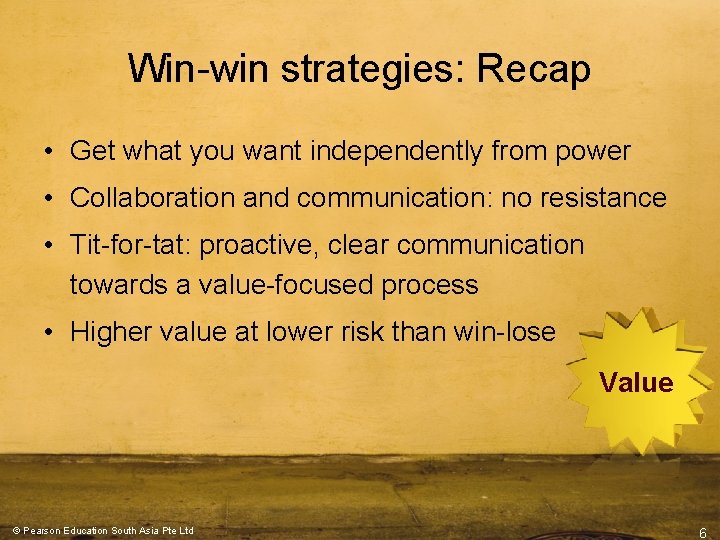 Win-win strategies: Recap

• Get what you want independently from power
• Collaboration and communication: no resistance
• Tit-for-tat: proactive, clear communication towards a value-focused process
• Higher value at lower risk than win-lose

Value

© Pearson Education South Asia Pte Ltd

6